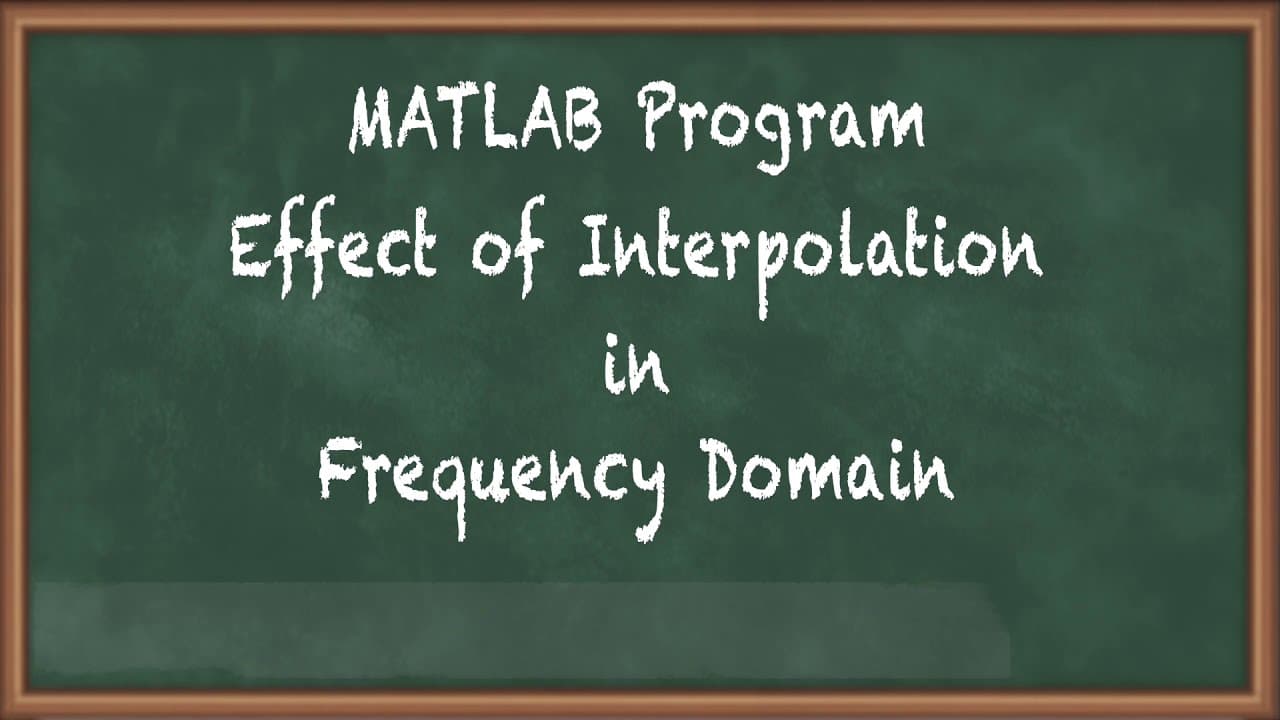 MATLAB Program
Effect of Interpolation
in
Frequency Domain